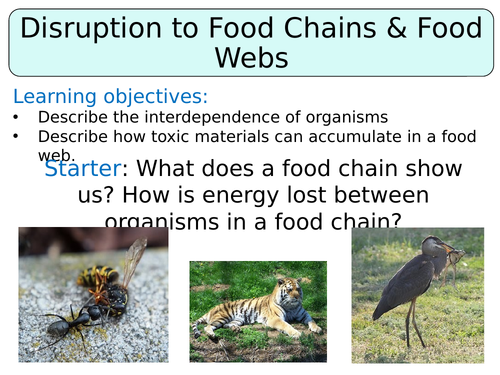 Disruption to Food Chains & Food Webs

Learning objectives:
• Describe the interdependence of organisms
• Describe how toxic materials can accumulate in a food web.

Starter: What does a food chain show us? How is energy lost between organisms in a food chain?